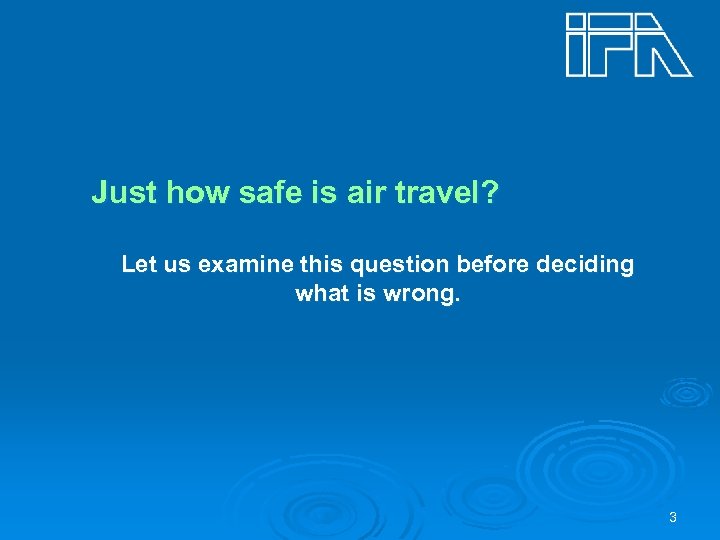 IFA

Just how safe is air travel?

Let us examine this question before deciding what is wrong.

3